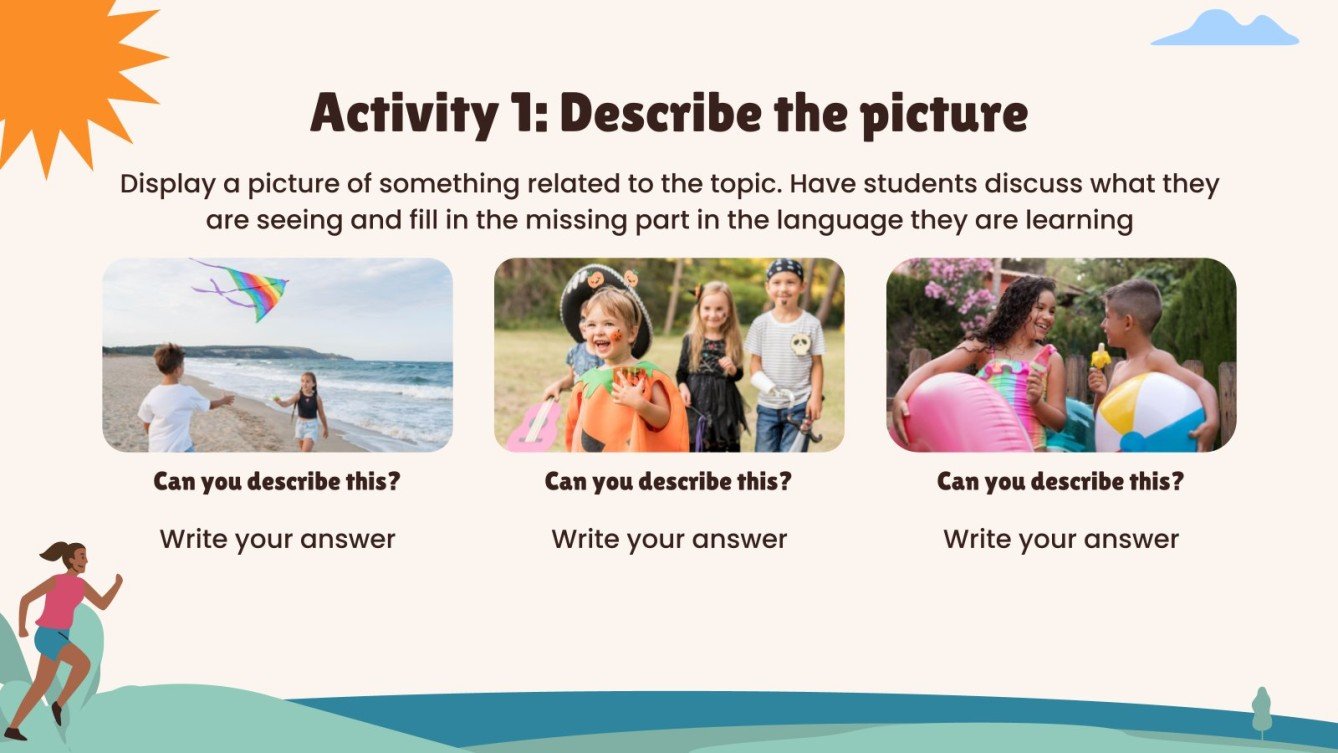 Activity 1: Describe the picture

Display a picture of something related to the topic. Have students discuss what they are seeing and fill in the missing part in the language they are learning

Can you describe this?

Write your answer

Can you describe this?

Write your answer

Can you describe this?

Write your answer